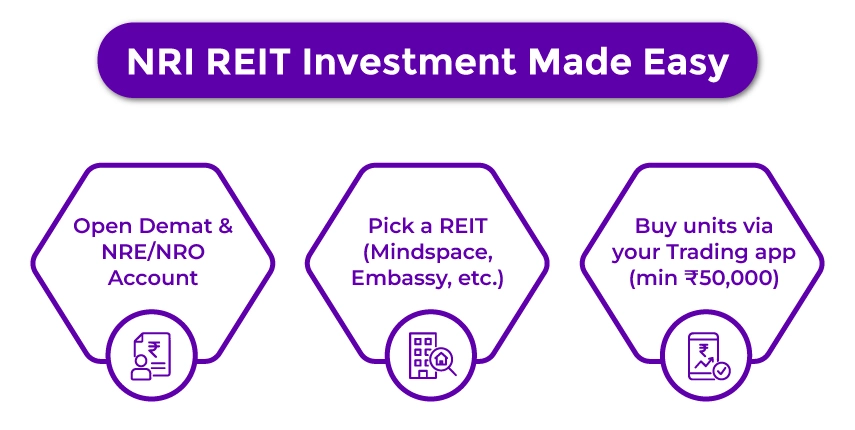 NRI REIT Investment Made Easy

Open Demat & NRE/NRO Account

Pick a REIT (Mindspace, Embassy, etc.)

Buy units via your Trading app (min ₹50,000)